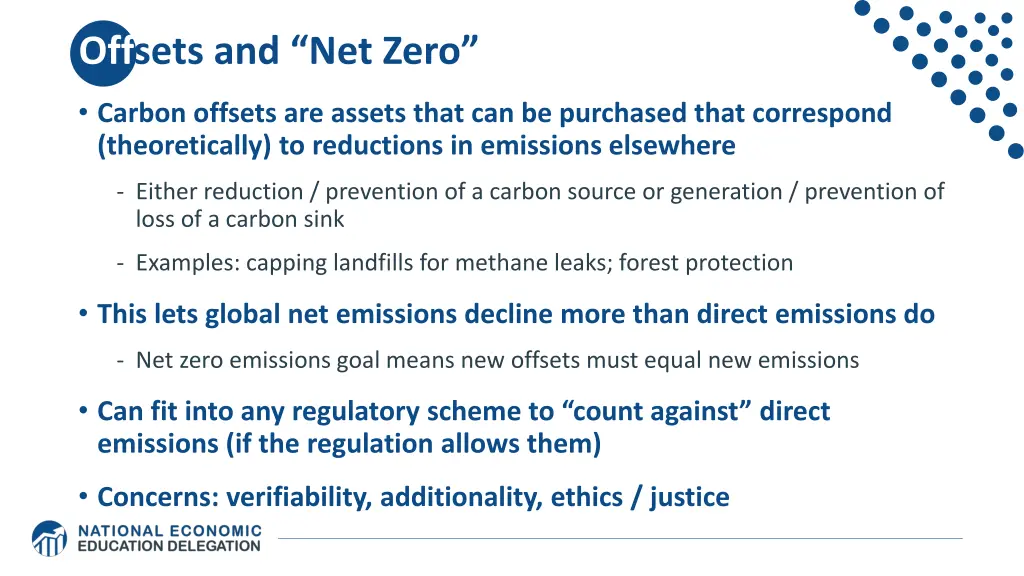 Offsets and “Net Zero”

• Carbon offsets are assets that can be purchased that correspond (theoretically) to reductions in emissions elsewhere

- Either reduction / prevention of a carbon source or generation / prevention of loss of a carbon sink

- Examples: capping landfills for methane leaks; forest protection

• This lets global net emissions decline more than direct emissions do

- Net zero emissions goal means new offsets must equal new emissions

• Can fit into any regulatory scheme to “count against” direct emissions (if the regulation allows them)

• Concerns: verifiability, additionality, ethics / justice

NATIONAL ECONOMIC EDUCATION DELEGATION